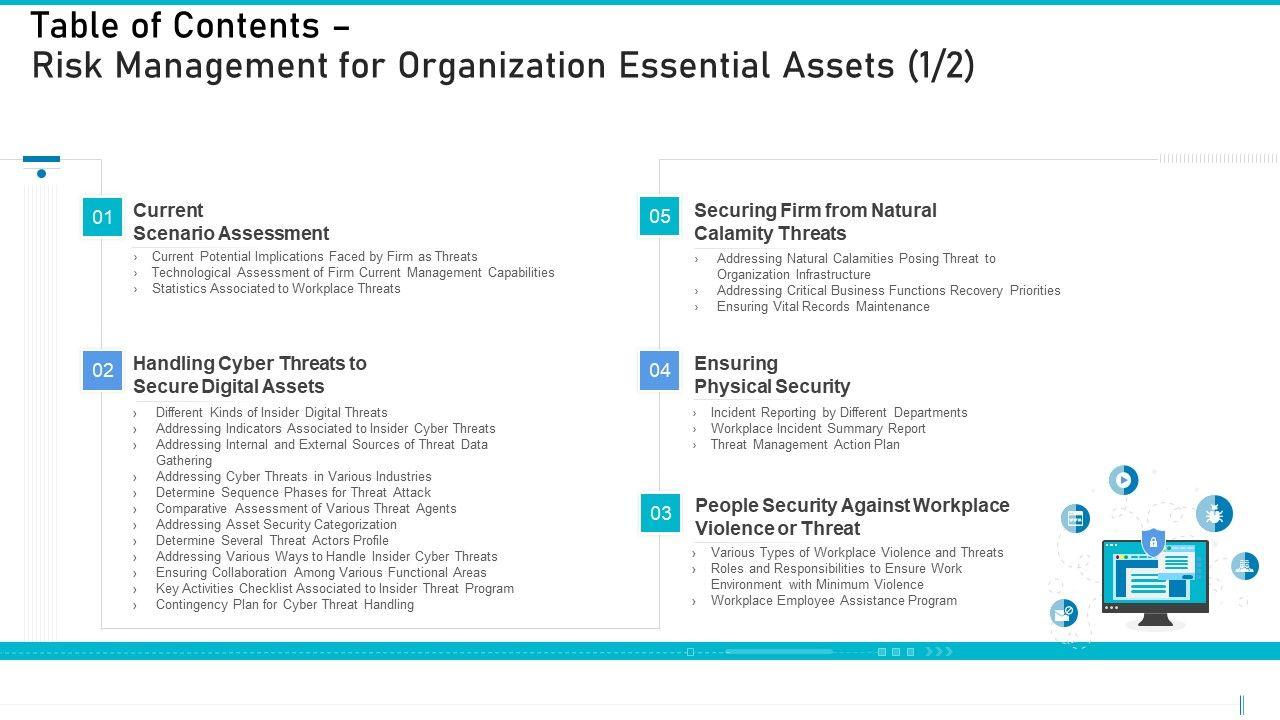 Table of Contents –
Risk Management for Organization Essential Assets (1/2)

01 Current Scenario Assessment
› Current Potential Implications Faced by Firm as Threats
› Technological Assessment of Firm Current Management Capabilities
› Statistics Associated to Workplace Threats

02 Handling Cyber Threats to Secure Digital Assets
› Different Kinds of Insider Digital Threats
› Addressing Indicators Associated to Insider Cyber Threats
› Addressing Internal and External Sources of Threat Data Gathering
› Addressing Cyber Threats in Various Industries
› Determine Sequence Phases for Threat Attack
› Comparative Assessment of Various Threat Agents
› Addressing Asset Security Categorization
› Determine Several Threat Actors Profile
› Addressing Various Ways to Handle Insider Cyber Threats
› Ensuring Collaboration Among Various Functional Areas
› Key Activities Checklist Associated to Insider Threat Program
› Contingency Plan for Cyber Threat Handling

05 Securing Firm from Natural Calamity Threats
› Addressing Natural Calamities Posing Threat to Organization Infrastructure
› Addressing Critical Business Functions Recovery Priorities
› Ensuring Vital Records Maintenance

04 Ensuring Physical Security
› Incident Reporting by Different Departments
› Workplace Incident Summary Report
› Threat Management Action Plan

03 People Security Against Workplace Violence or Threat
› Various Types of Workplace Violence and Threats
› Roles and Responsibilities to Ensure Work Environment with Minimum Violence
› Workplace Employee Assistance Program